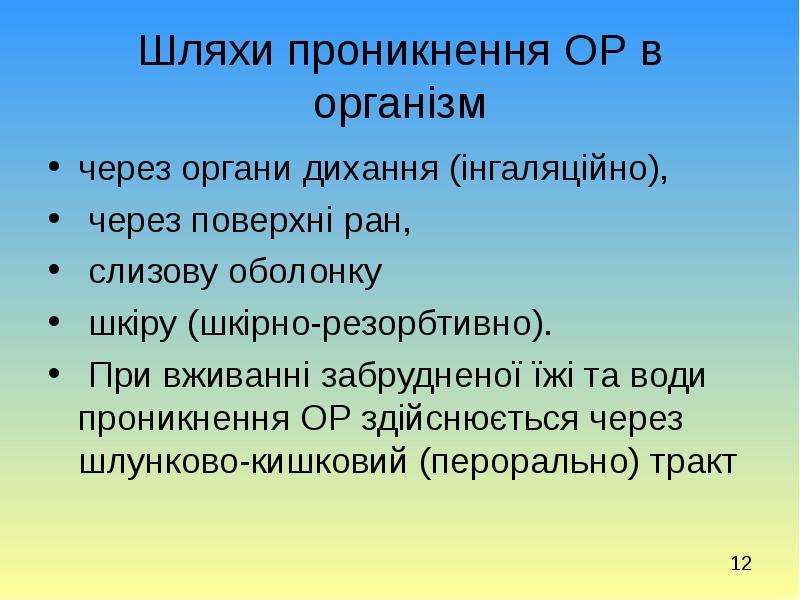 Шляхи проникнення ОР в організм

• через органи дихання (інгаляційно),
• через поверхні ран,
• слизову оболонку
• шкіру (шкірно-резорбтивно).
• При вживанні забрудненої їжі та води проникнення ОР здійснюється через шлунково-кишковий (перорально) тракт

12